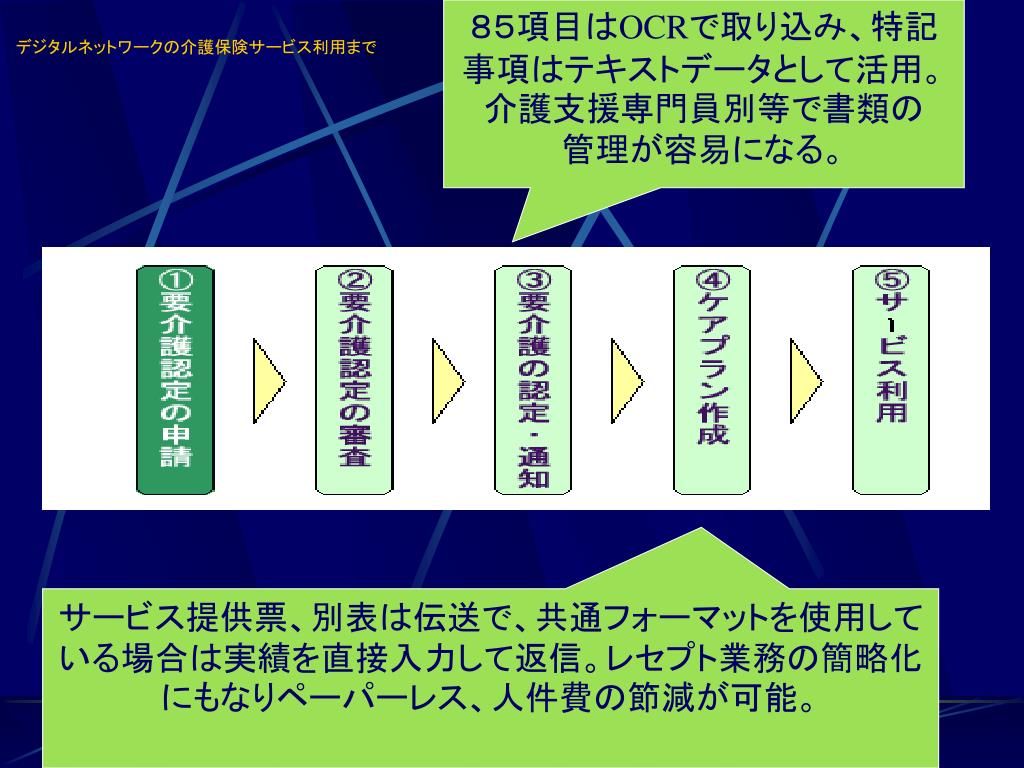 デジタルネットワークの介護保険サービス利用まで

８５項目はOCRで取り込み、特記事項はテキストデータとして活用。介護支援専門員別等で書類の管理が容易になる。

①要介護認定の申請

②要介護認定の審査

③要介護の認定・通知

④ケアプラン作成

⑤サービス利用

サービス提供票、別表は伝送で、共通フォーマットを使用している場合は実績を直接入力して返信。レセプト業務の簡略化にもなりペーパーレス、人件費の節減が可能。